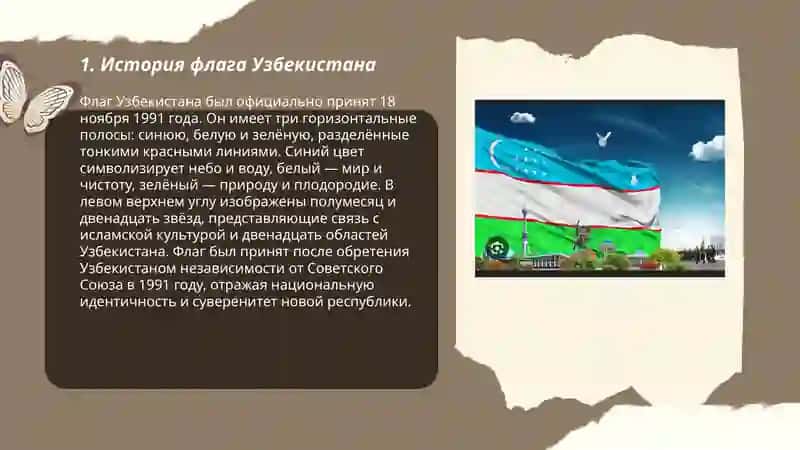 1. История флага Узбекистана

Флаг Узбекистана был официально принят 18 ноября 1991 года. Он имеет три горизонтальные полосы: синюю, белую и зелёную, разделённые тонкими красными линиями. Синий цвет символизирует небо и воду, белый — мир и чистоту, зелёный — природу и плодородие. В левом верхнем углу изображены полумесяц и двенадцать звёзд, представляющие связь с исламской культурой и двенадцать областей Узбекистана. Флаг был принят после обретения Узбекистаном независимости от Советского Союза в 1991 году, отражая национальную идентичность и суверенитет новой республики.